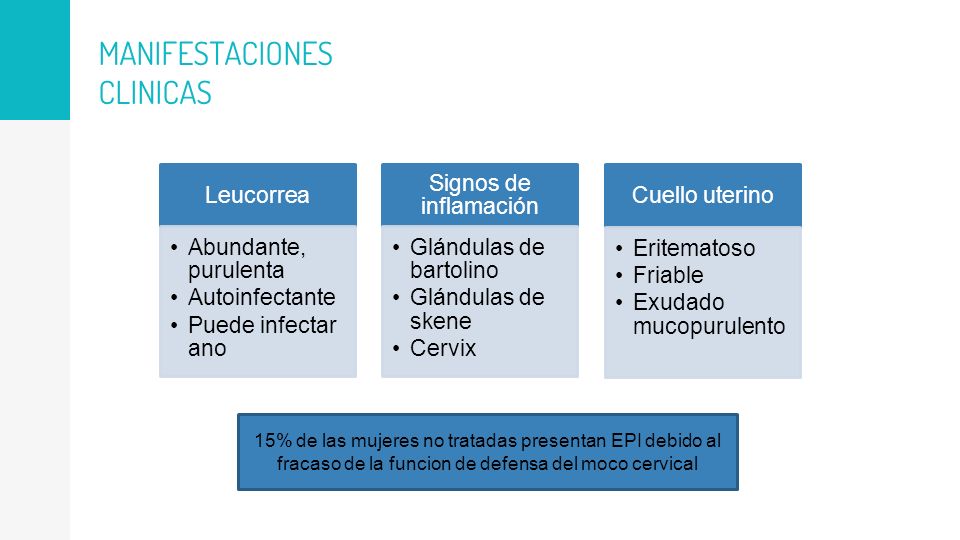 MANIFESTACIONES CLINICAS

Leucorrea

• Abundante, purulenta
• Autoinfectante
• Puede infectar ano

Signos de inflamación

• Glándulas de bartolino
• Glándulas de skene
• Cervix

Cuello uterino

• Eritematoso
• Friable
• Exudado mucopurulento

15% de las mujeres no tratadas presentan EPI debido al fracaso de la funcion de defensa del moco cervical